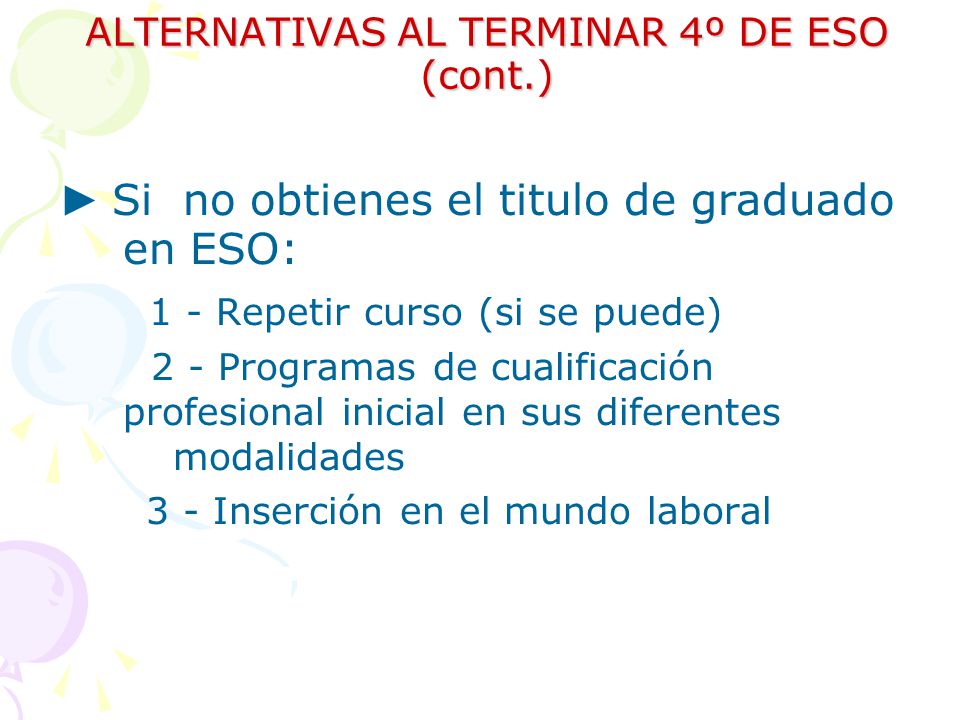 ALTERNATIVAS AL TERMINAR 4º DE ESO (cont.)

► Si no obtienes el titulo de graduado en ESO:

1 - Repetir curso (si se puede)

2 - Programas de cualificación profesional inicial en sus diferentes modalidades

3 - Inserción en el mundo laboral